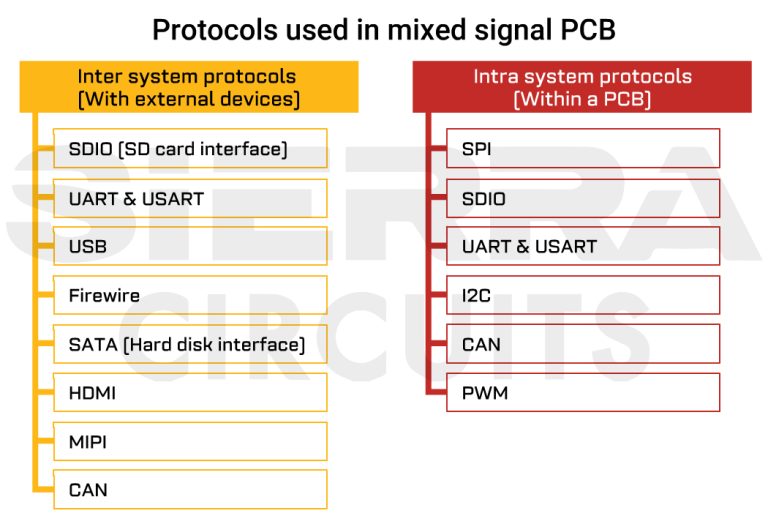 Protocols used in mixed signal PCB

Inter system protocols
(With external devices)

SDIO (SD card interface)

UART & USART

USB

Firewire

SATA (Hard disk interface)

HDMI

MIPI

CAN

Intra system protocols
(Within a PCB)

SPI

SDIO

UART & USART

I2C

CAN

PWM

SIERRA CIRCUITS